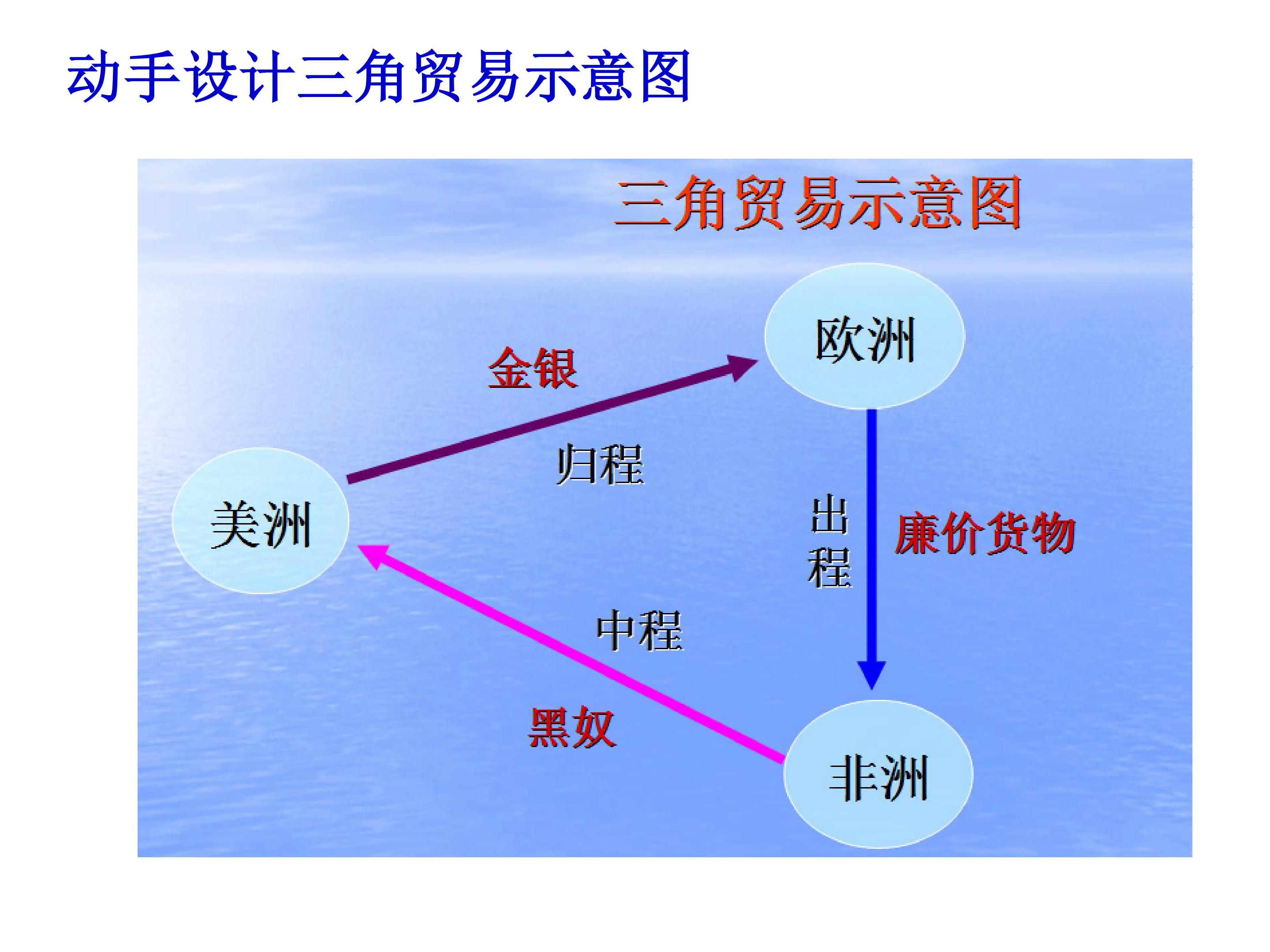 动手设计三角贸易示意图

三角贸易示意图

欧洲

金银

归程

美洲

出程

廉价货物

中程

黑奴

非洲